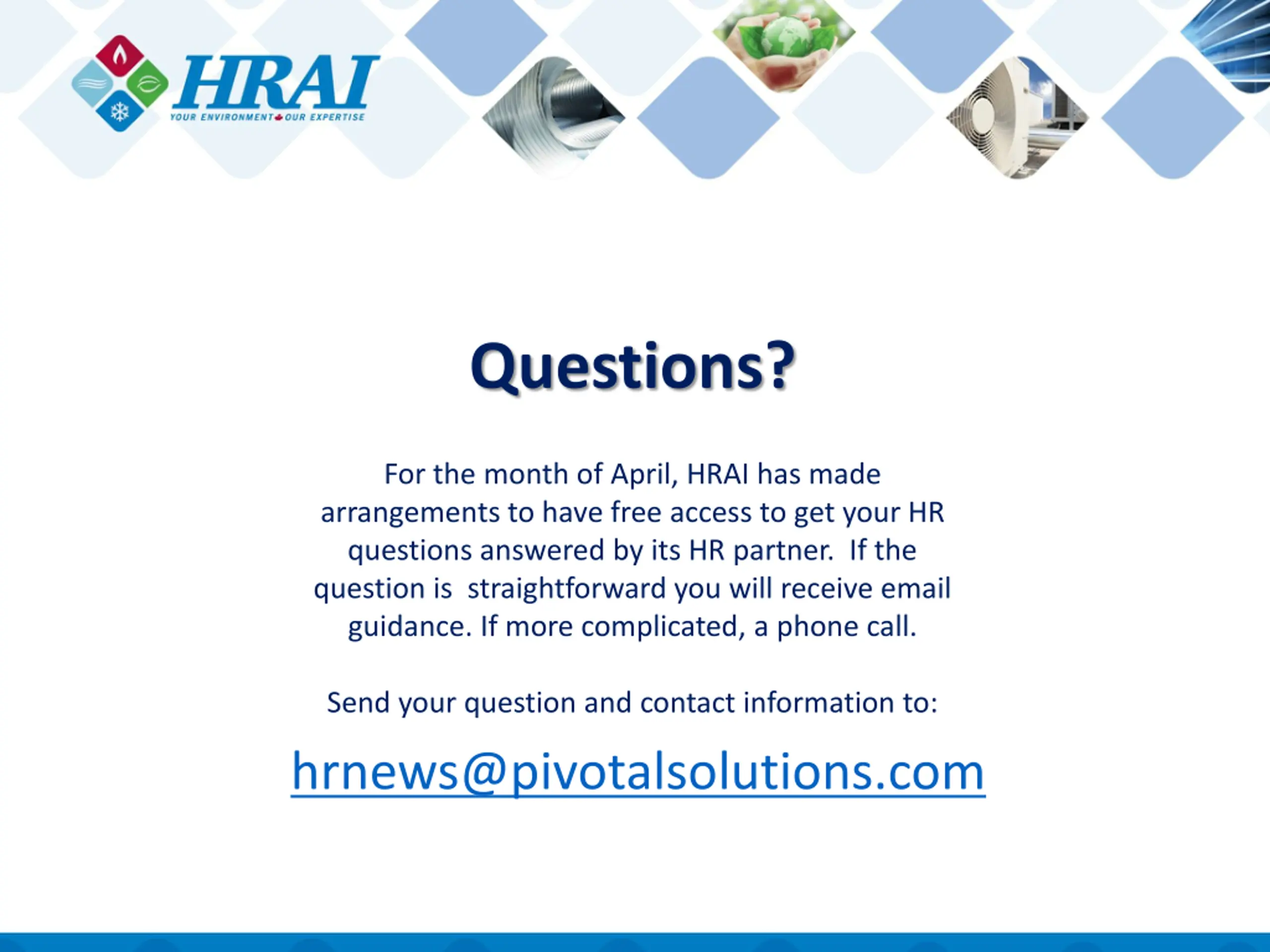 HRAI
YOUR ENVIRONMENT OUR EXPERTISE

Questions?

For the month of April, HRAI has made arrangements to have free access to get your HR questions answered by its HR partner. If the question is straightforward you will receive email guidance. If more complicated, a phone call.

Send your question and contact information to:

hrnews@pivotalsolutions.com